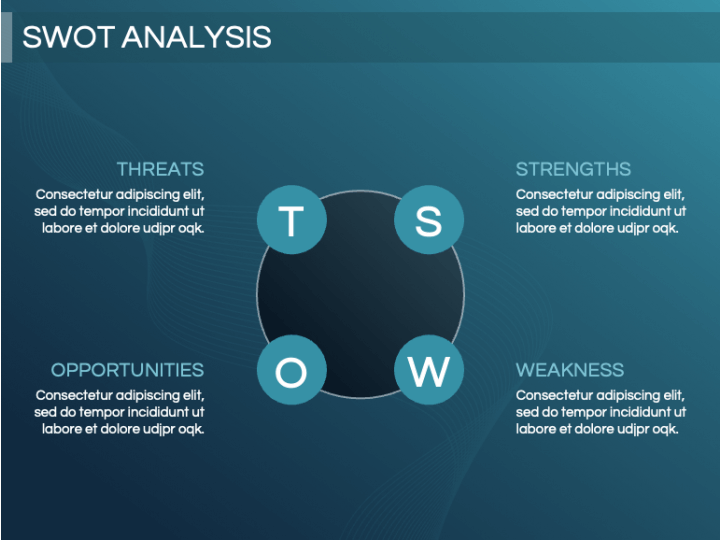 SWOT ANALYSIS

THREATS

Consectetur adipiscing elit, sed do tempor incididunt ut labore et dolore udjpr oqk.

T

S

STRENGTHS

Consectetur adipiscing elit, sed do tempor incididunt ut labore et dolore udjpr oqk.

OPPORTUNITIES

Consectetur adipiscing elit, sed do tempor incididunt ut labore et dolore udjpr oqk.

O

W

WEAKNESS

Consectetur adipiscing elit, sed do tempor incididunt ut labore et dolore udjpr oqk.